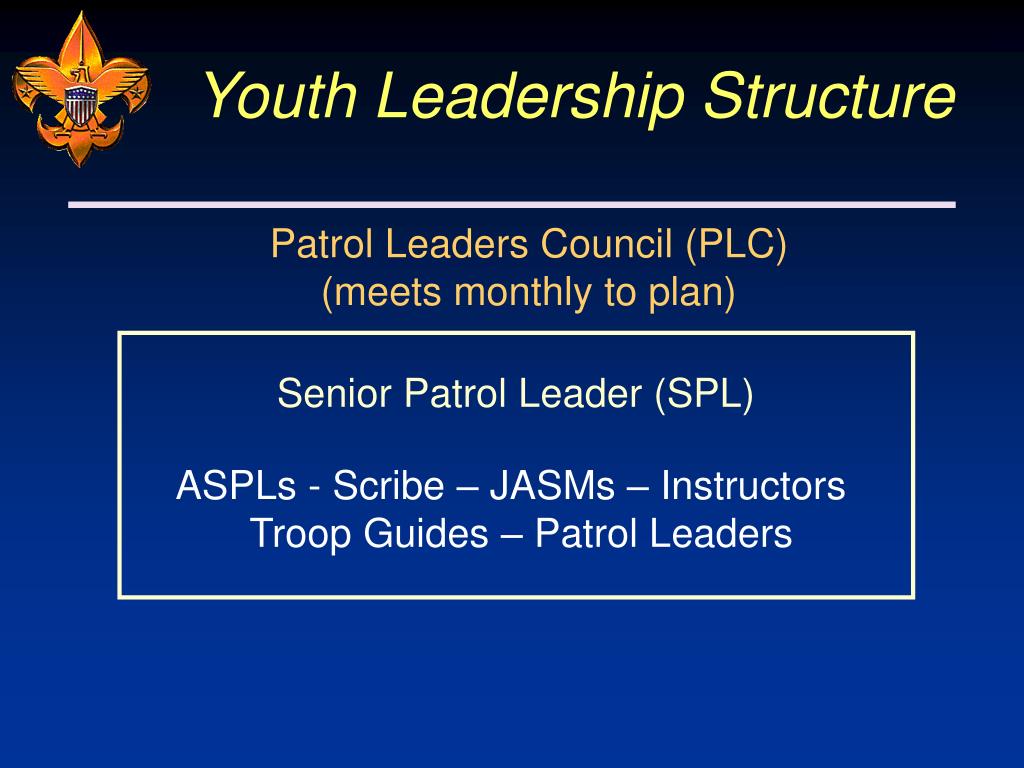 Youth Leadership Structure

Patrol Leaders Council (PLC)
(meets monthly to plan)

Senior Patrol Leader (SPL)

ASPLs - Scribe – JASMs – Instructors
Troop Guides – Patrol Leaders